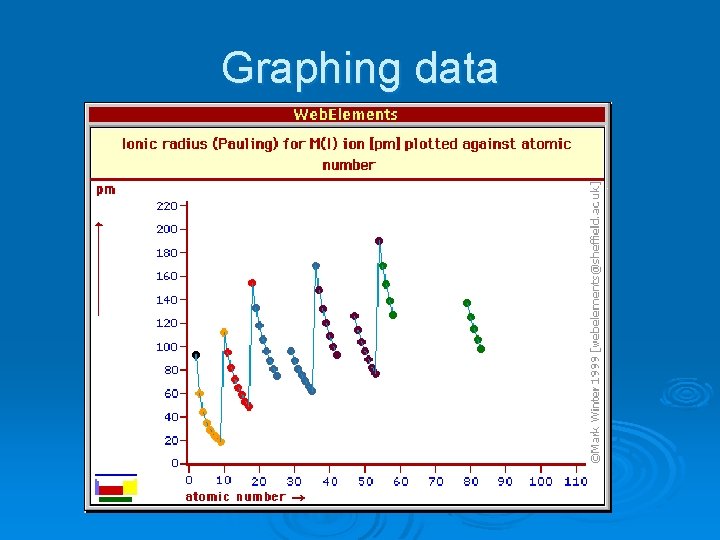 Graphing data

WebElements

Ionic radius (Pauling) for M(I) ion [pm] plotted against atomic number

pm

220
200
180
160
140
120
100
80
60
40
20
0

0 10 20 30 40 50 60 70 80 90 100 110

atomic number →

©Mark Winter 1999 [webelements@sheffield.ac.uk]